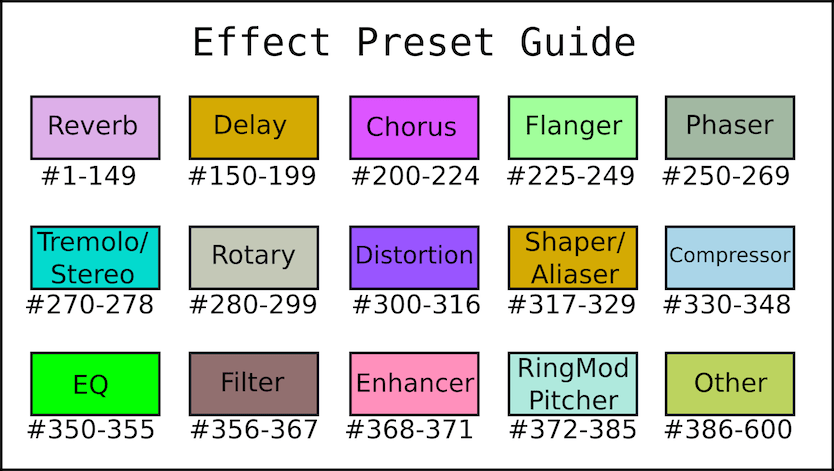 Effect Preset Guide

Reverb
#1-149

Delay
#150-199

Chorus
#200-224

Flanger
#225-249

Phaser
#250-269

Tremolo/ Stereo
#270-278

Rotary
#280-299

Distortion
#300-316

Shaper/ Aliaser
#317-329

Compressor
#330-348

EQ
#350-355

Filter
#356-367

Enhancer
#368-371

RingMod Pitcher
#372-385

Other
#386-600